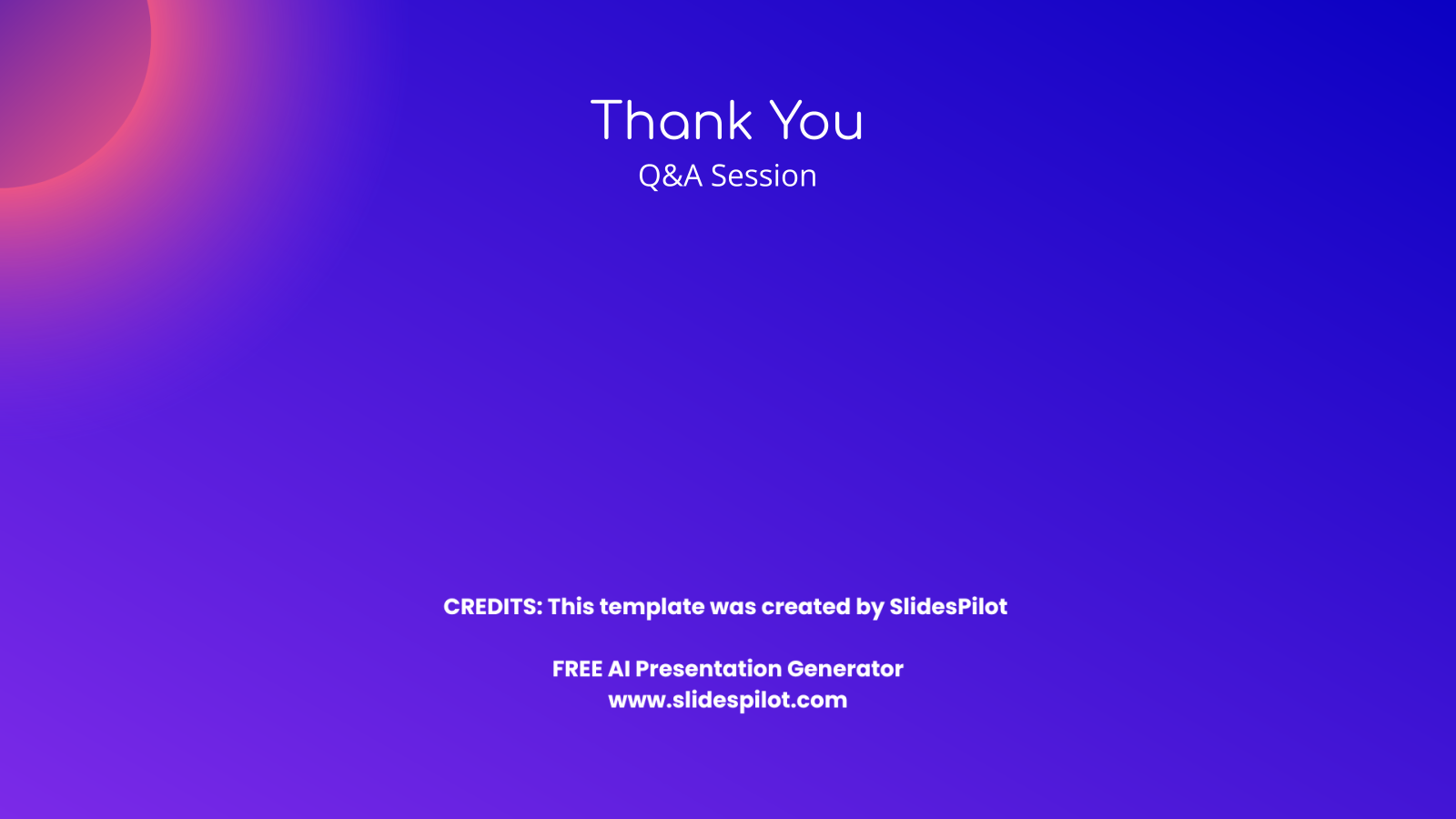 Thank You

Q&A Session

CREDITS: This template was created by SlidesPilot

FREE AI Presentation Generator
www.slidespilot.com